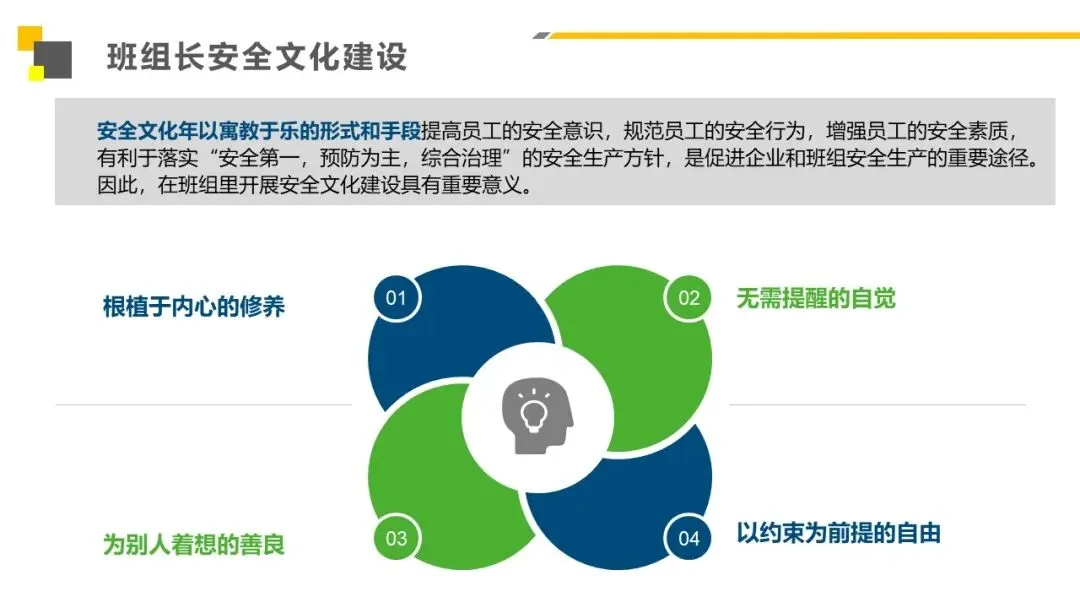 班组长安全文化建设

安全文化年以寓教于乐的形式和手段提高员工的安全意识，规范员工的安全行为，增强员工的安全素质，有利于落实“安全第一，预防为主，综合治理”的安全生产方针，是促进企业和班组安全生产的重要途径。因此，在班组里开展安全文化建设具有重要意义。

01

根植于内心的修养

02

无需提醒的自觉

03

为别人着想的善良

04

以约束为前提的自由